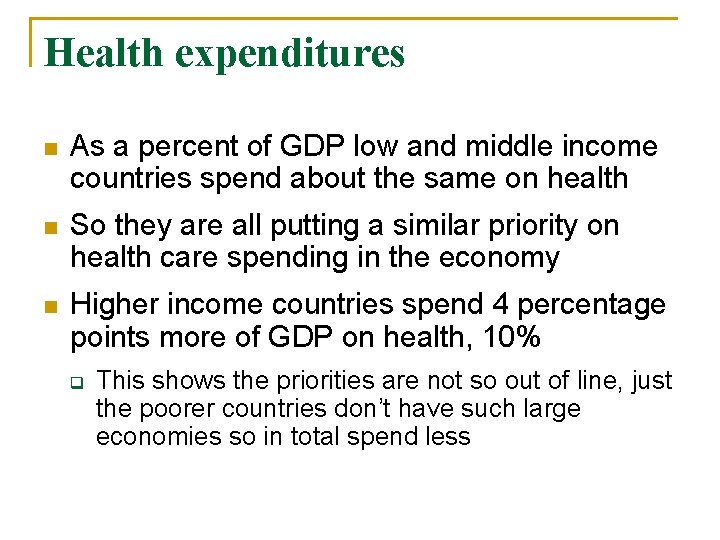 Health expenditures

- As a percent of GDP low and middle income countries spend about the same on health
- So they are all putting a similar priority on health care spending in the economy
- Higher income countries spend 4 percentage points more of GDP on health, 10%
  - This shows the priorities are not so out of line, just the poorer countries don't have such large economies so in total spend less